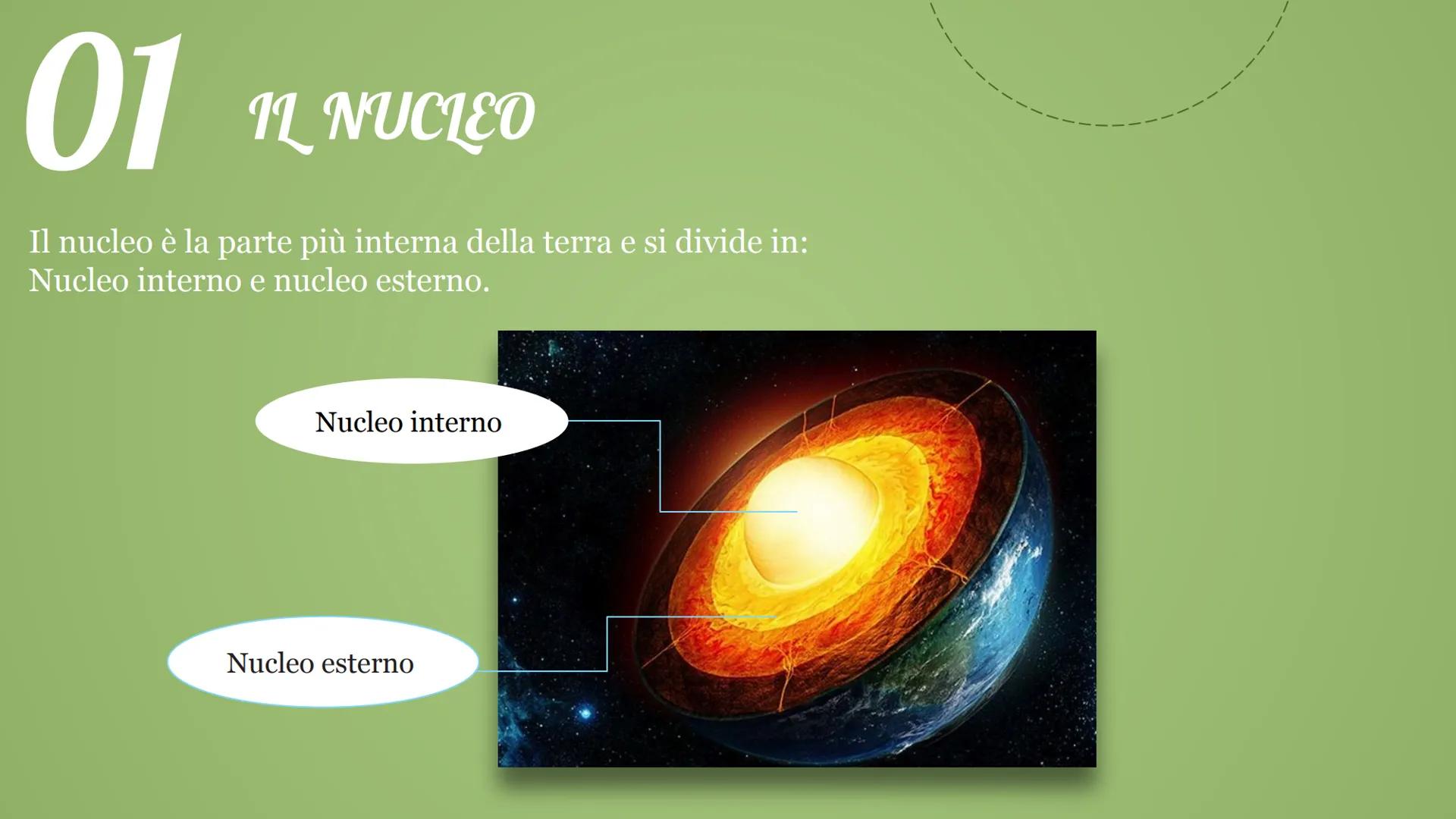 01 IL NUCLEO

Il nucleo è la parte più interna della terra e si divide in: Nucleo interno e nucleo esterno.

Nucleo interno

Nucleo esterno